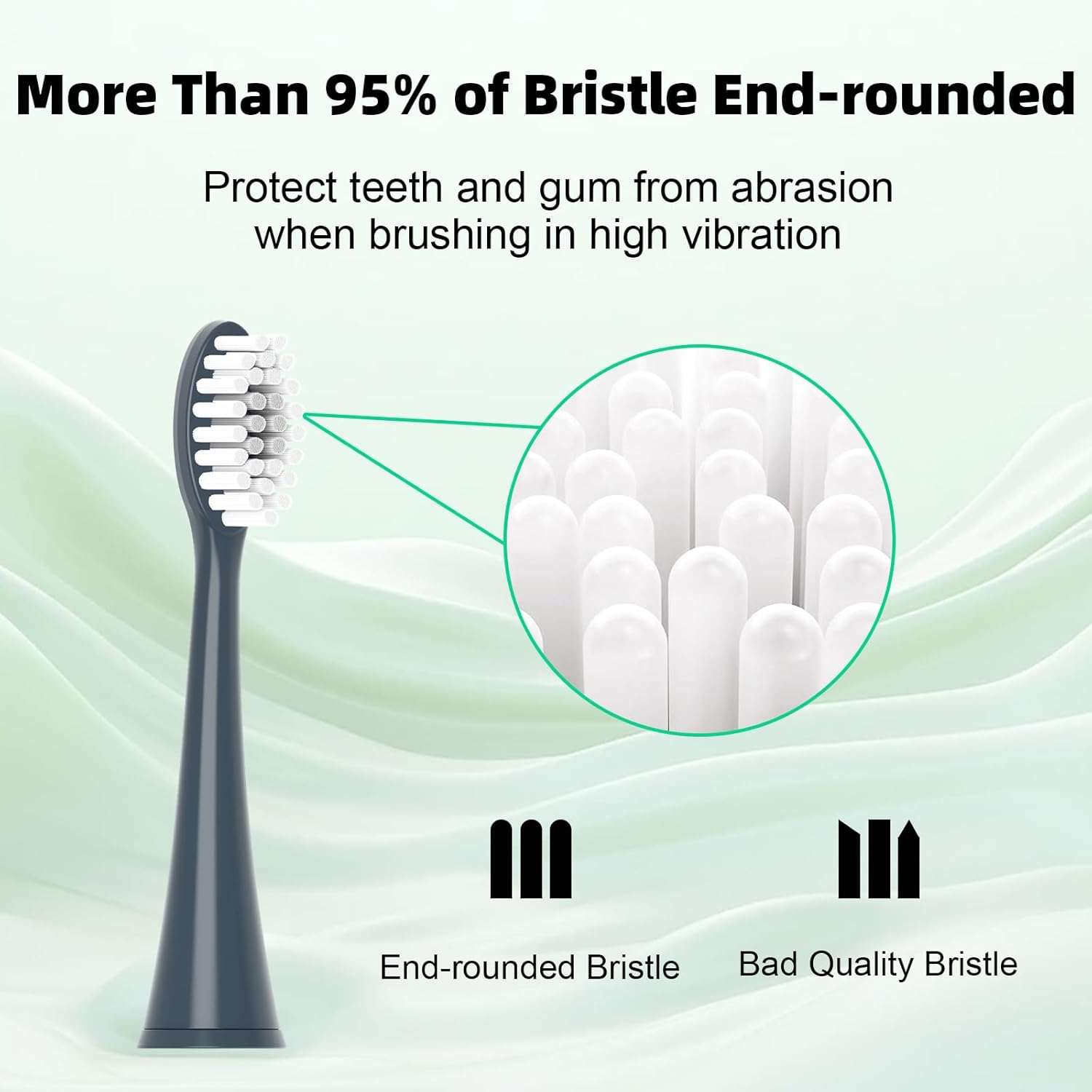 More Than 95% of Bristle End-rounded

Protect teeth and gum from abrasion when brushing in high vibration

End-rounded Bristle

Bad Quality Bristle